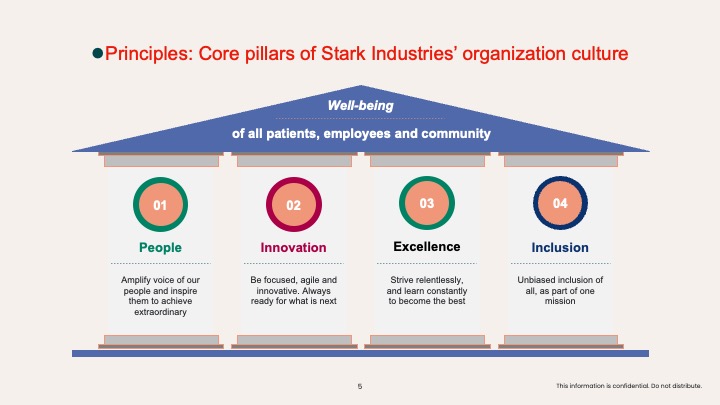 Principles: Core pillars of Stark Industries' organization culture

Well-being

of all patients, employees and community

01

People

Amplify voice of our people and inspire them to achieve extraordinary

02

Innovation

Be focused, agile and innovative. Always ready for what is next

03

Excellence

Strive relentlessly, and learn constantly to become the best

04

Inclusion

Unbiased inclusion of all, as part of one mission

5

This information is confidential. Do not distribute.